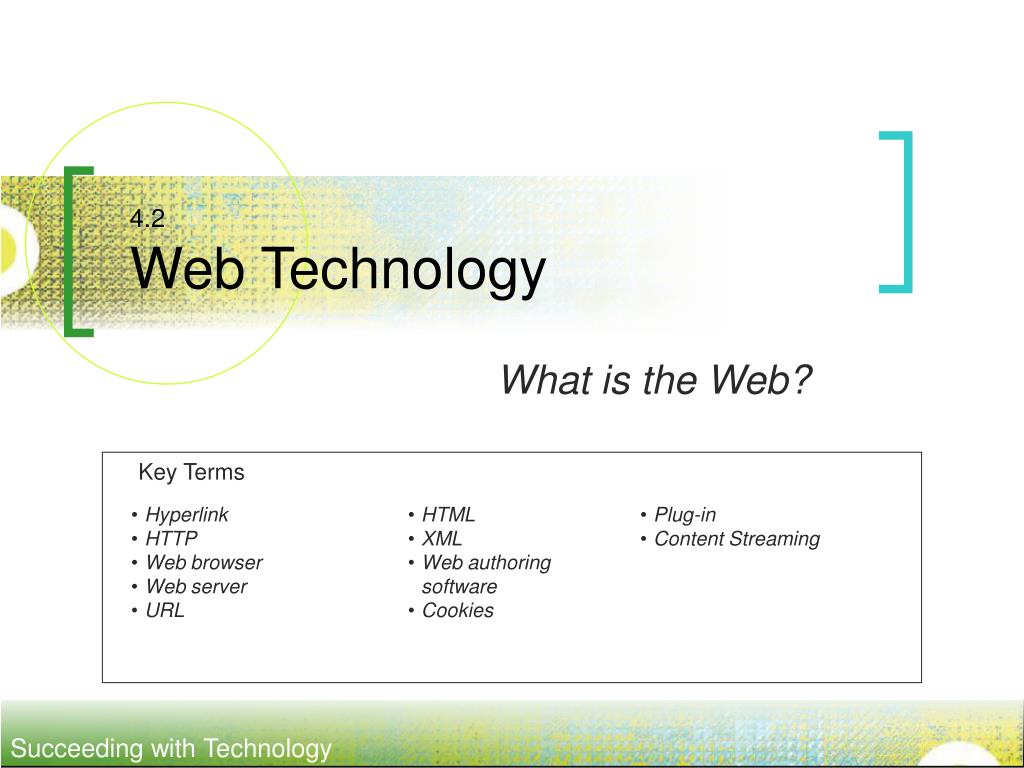 4.2
Web Technology

What is the Web?

Key Terms

• Hyperlink
• HTTP
• Web browser
• Web server
• URL

• HTML
• XML
• Web authoring software
• Cookies

• Plug-in
• Content Streaming

Succeeding with Technology